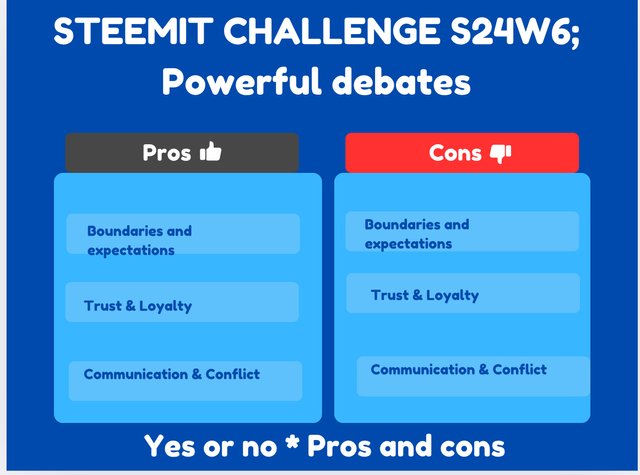 STEEMIT CHALLENGE S24W6;
Powerful debates

Pros

Boundaries and expectations

Trust & Loyalty

Communication & Conflict

Cons

Boundaries and expectations

Trust & Loyalty

Communication & Conflict

Yes or no * Pros and cons